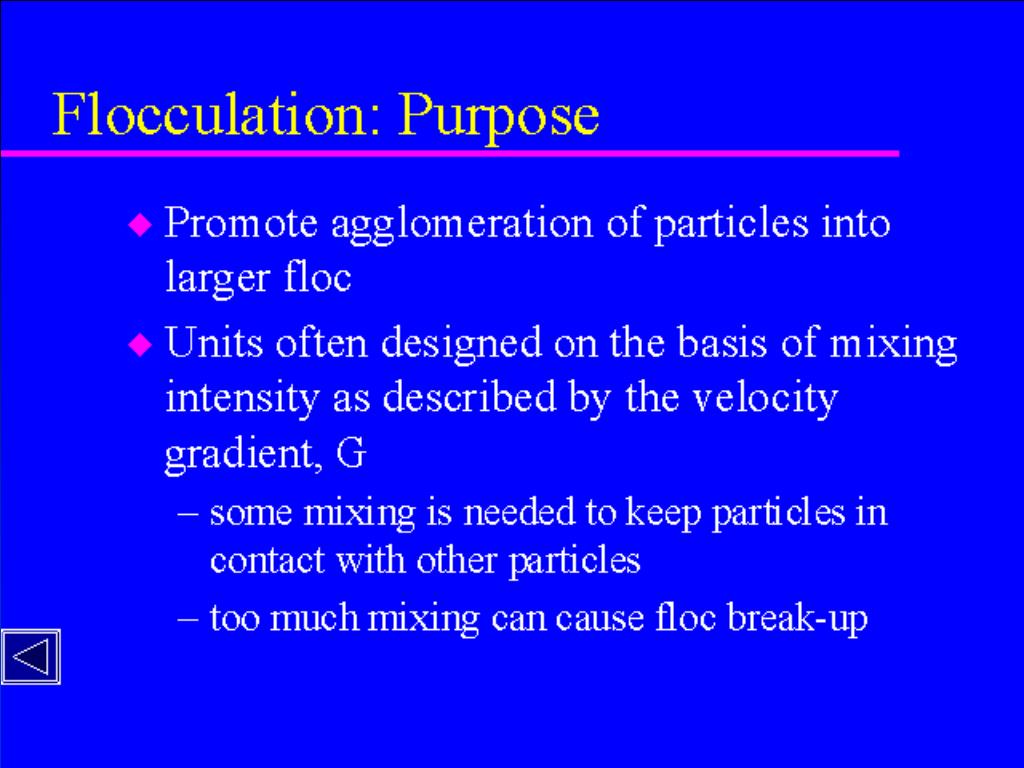 Flocculation: Purpose

◆ Promote agglomeration of particles into larger floc

◆ Units often designed on the basis of mixing intensity as described by the velocity gradient, G

– some mixing is needed to keep particles in contact with other particles

– too much mixing can cause floc break-up